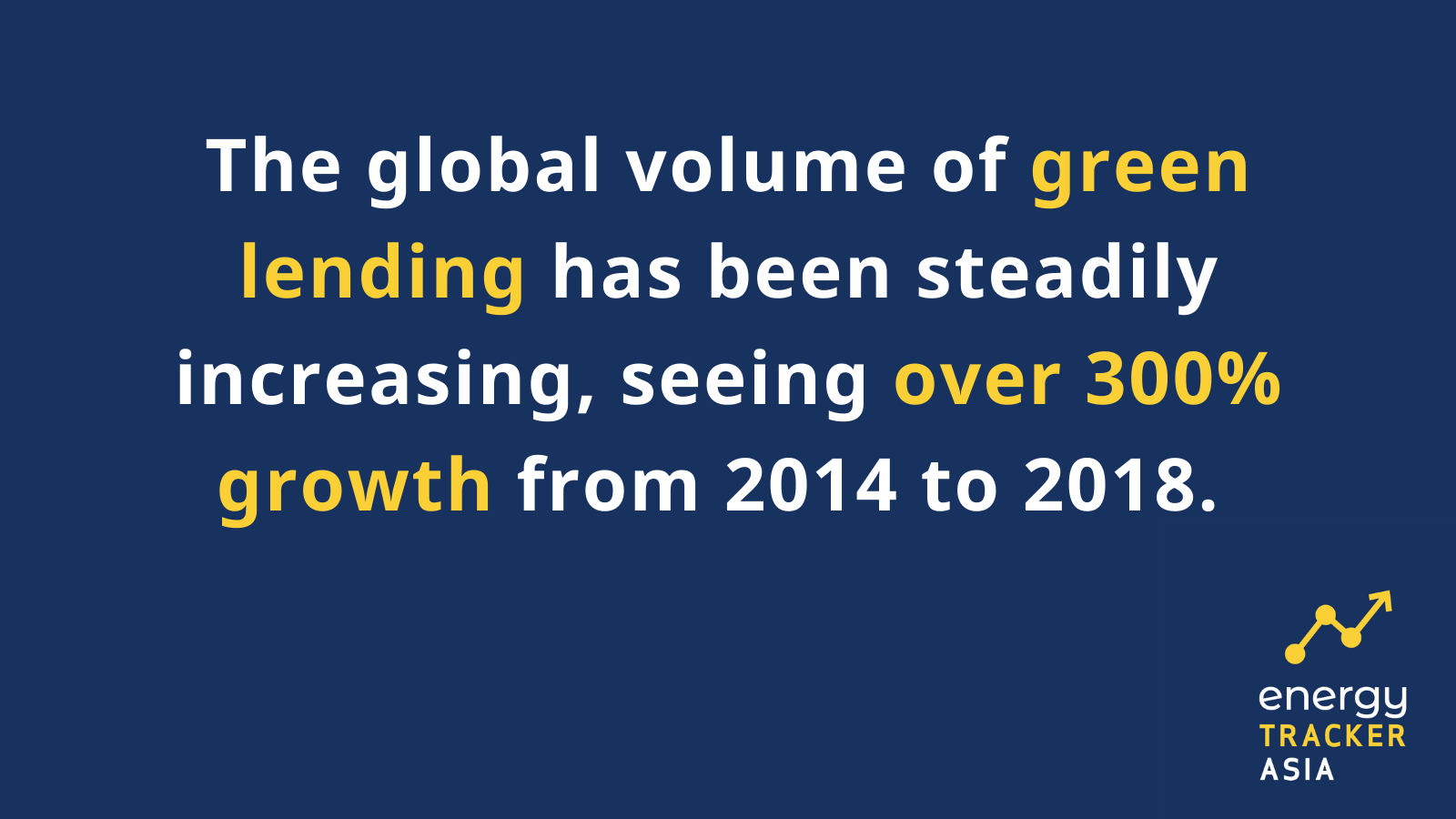 The global volume of green lending has been steadily increasing, seeing over 300% growth from 2014 to 2018.

energy
TRACKER
ASIA